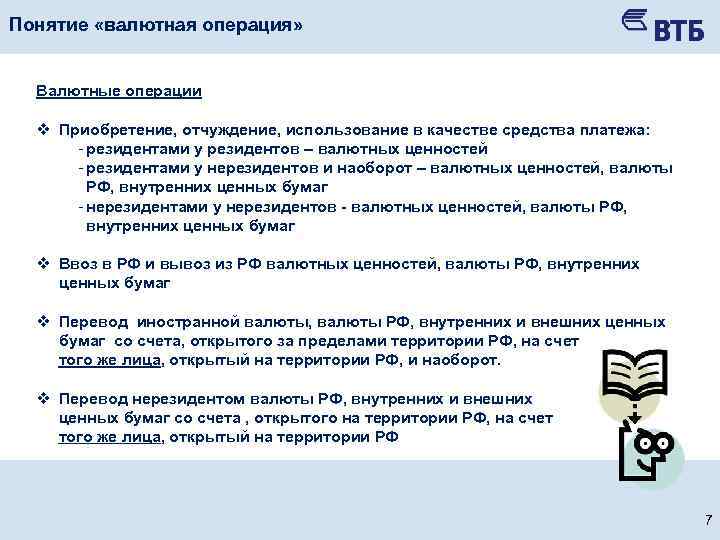 Понятие «валютная операция»

ВТБ

Валютные операции

❖ Приобретение, отчуждение, использование в качестве средства платежа:
- резидентами у резидентов – валютных ценностей
- резидентами у нерезидентов и наоборот – валютных ценностей, валюты РФ, внутренних ценных бумаг
- нерезидентами у нерезидентов - валютных ценностей, валюты РФ, внутренних ценных бумаг

❖ Ввоз в РФ и вывоз из РФ валютных ценностей, валюты РФ, внутренних ценных бумаг

❖ Перевод иностранной валюты, валюты РФ, внутренних и внешних ценных бумаг со счета, открытого за пределами территории РФ, на счет того же лица, открытый на территории РФ, и наоборот.

❖ Перевод нерезидентом валюты РФ, внутренних и внешних ценных бумаг со счета , открытого на территории РФ, на счет того же лица, открытый на территории РФ

7